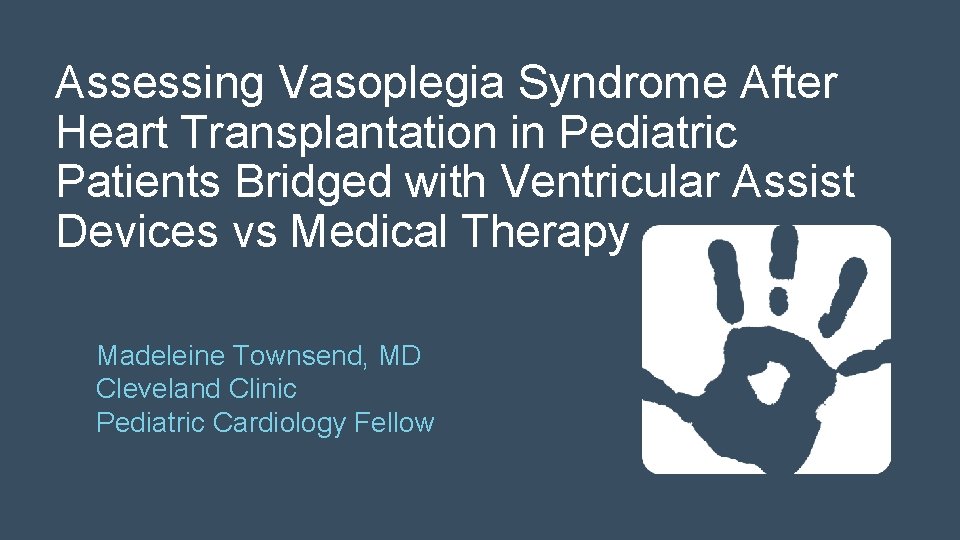 Assessing Vasoplegia Syndrome After Heart Transplantation in Pediatric Patients Bridged with Ventricular Assist Devices vs Medical Therapy

Madeleine Townsend, MD
Cleveland Clinic
Pediatric Cardiology Fellow